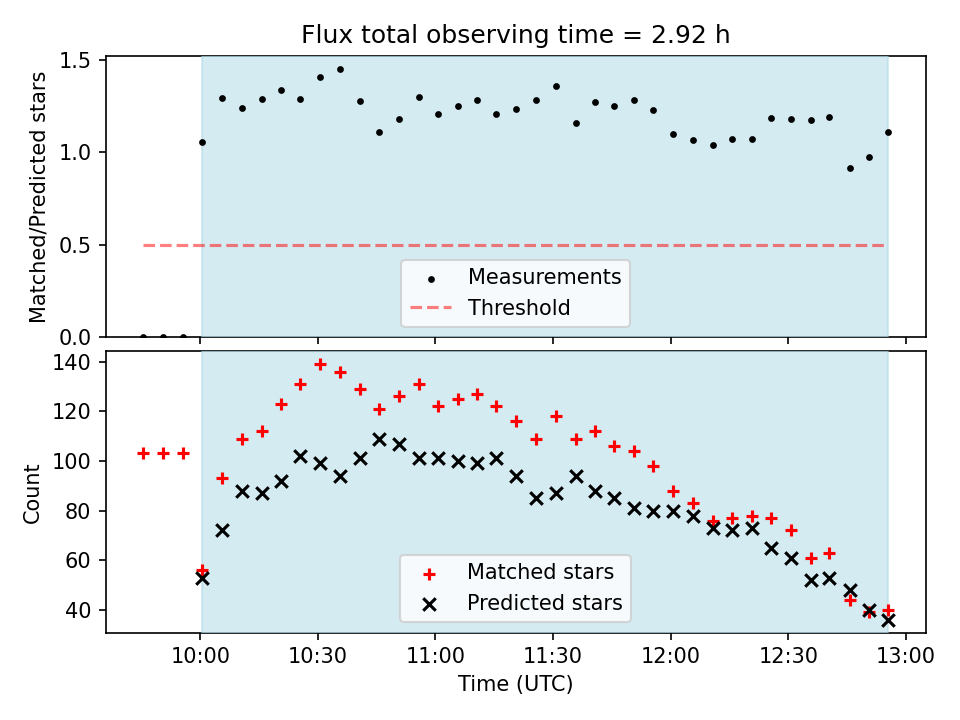 Flux total observing time = 2.92 h

Matched/Predicted stars

1.5
1.0
0.5
0.0

Measurements
Threshold

Count

140
120
100
80
60
40

Matched stars
Predicted stars

10:00
10:30
11:00
11:30
12:00
12:30
13:00

Time (UTC)